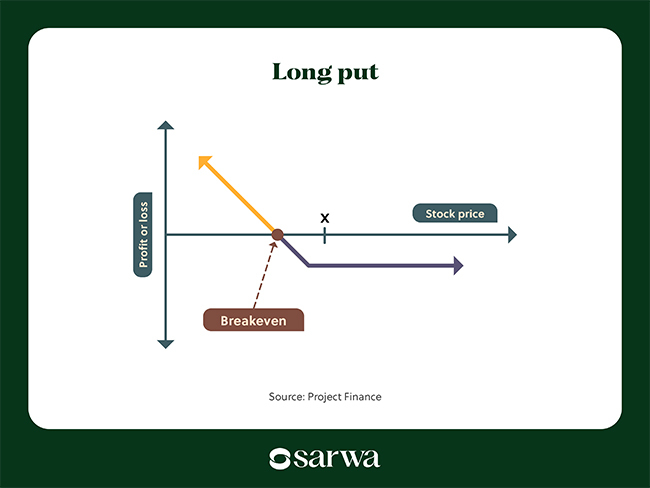 Long put

Profit or loss

X

Stock price

Breakeven

Source: Project Finance

sarwa